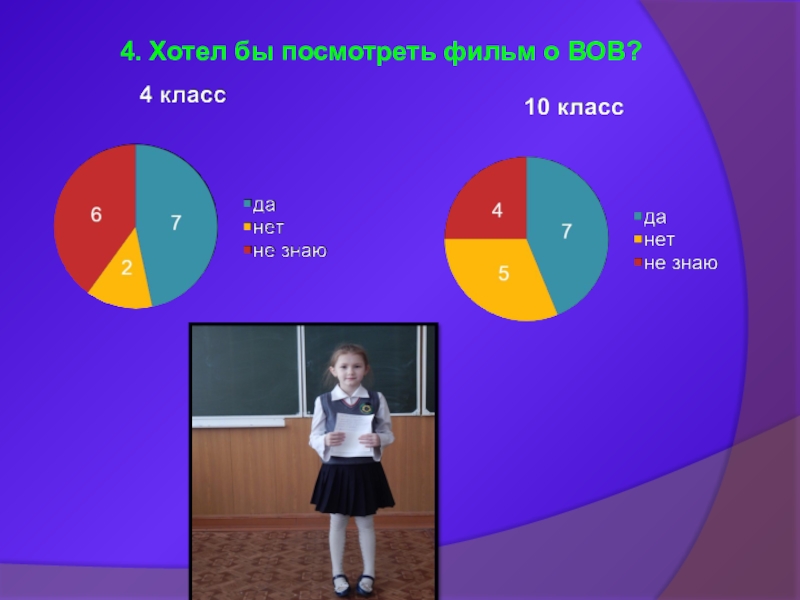 4. Хотел бы посмотреть фильм о ВОВ?

4 класс

6
7
2

да
нет
не знаю

10 класс

4
7
5

да
нет
не знаю